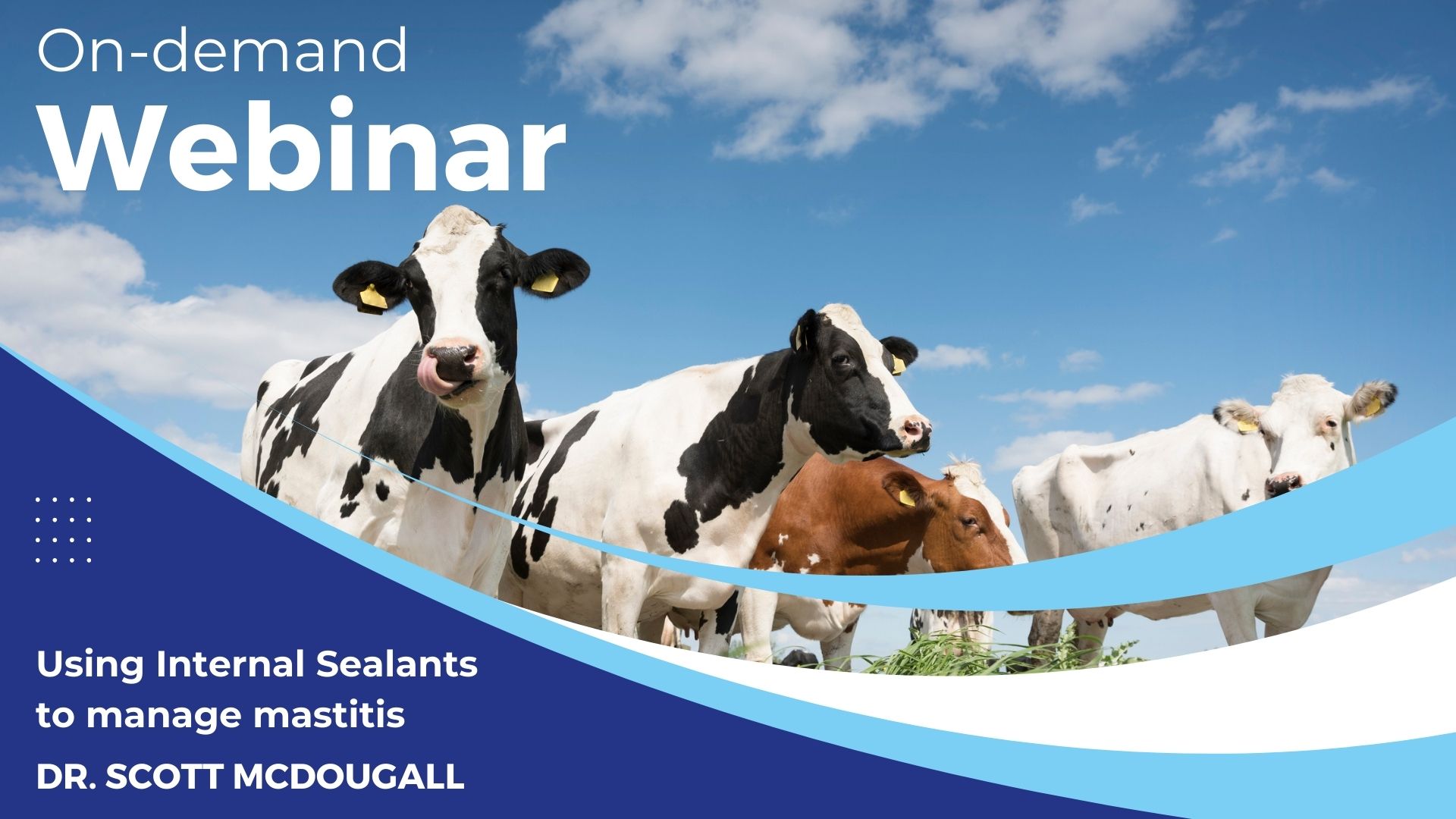 On-demand
Webinar

Using Internal Sealants to manage mastitis

DR. SCOTT MCDOUGALL